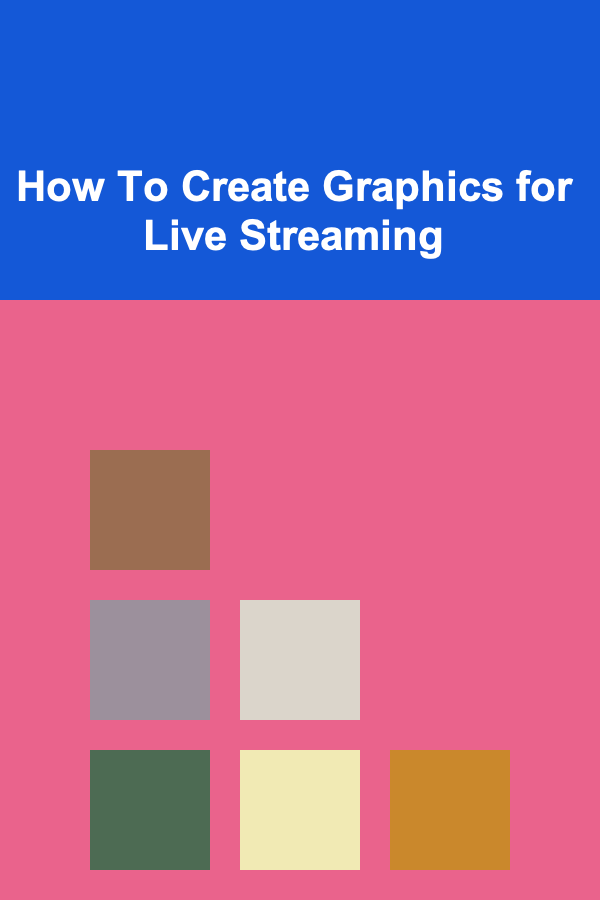 How To Create Graphics for Live Streaming